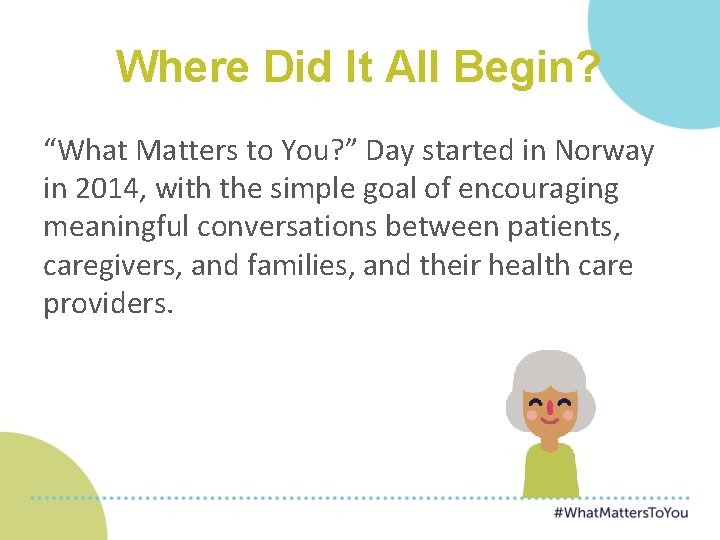 Where Did It All Begin?

“What Matters to You?” Day started in Norway in 2014, with the simple goal of encouraging meaningful conversations between patients, caregivers, and families, and their health care providers.

#WhatMattersToYou